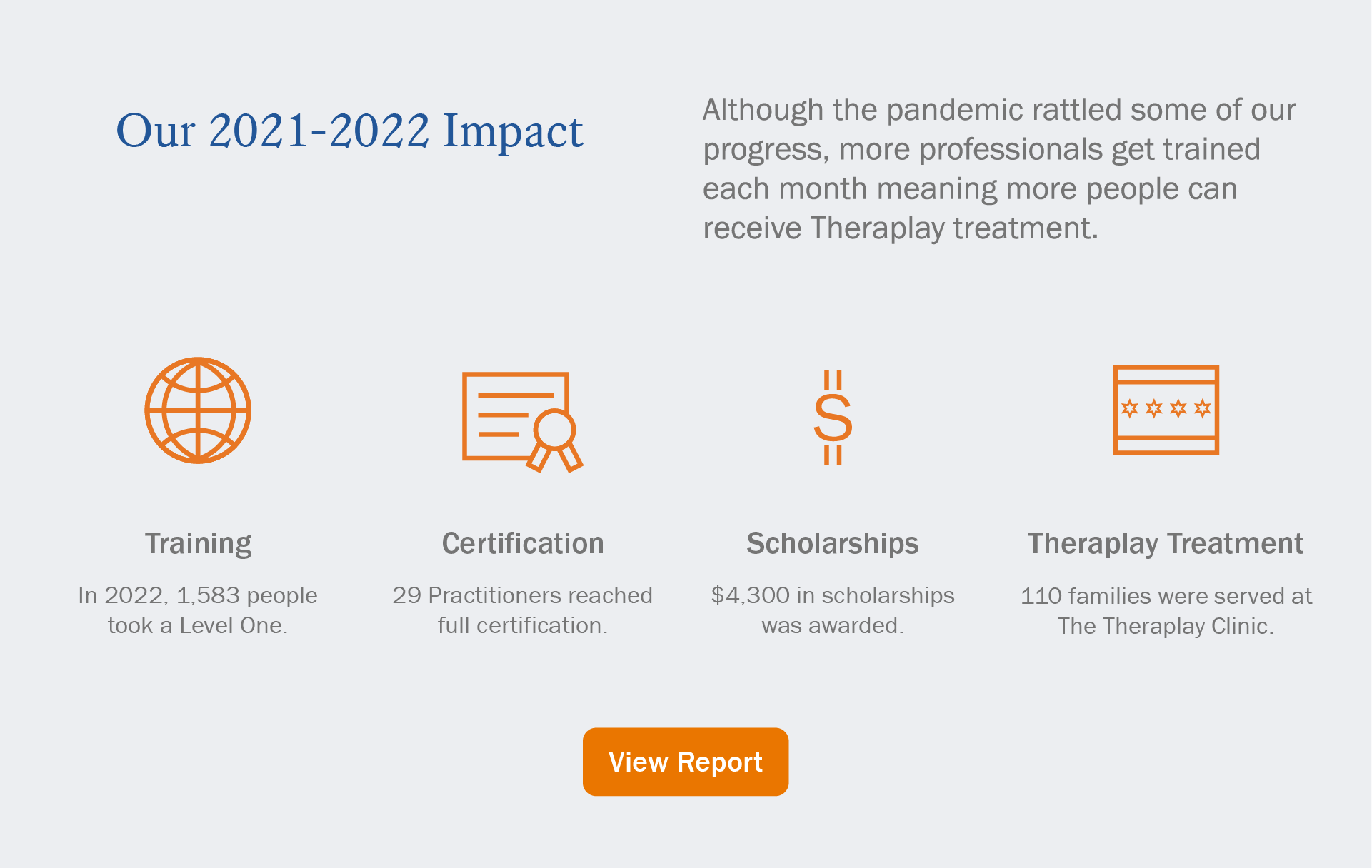 Our 2021-2022 Impact

Although the pandemic rattled some of our progress, more professionals get trained each month meaning more people can receive Theraplay treatment.

Training

In 2022, 1,583 people took a Level One.

Certification

29 Practitioners reached full certification.

Scholarships

\$4,300 in scholarships was awarded.

Theraplay Treatment

110 families were served at The Theraplay Clinic.

View Report